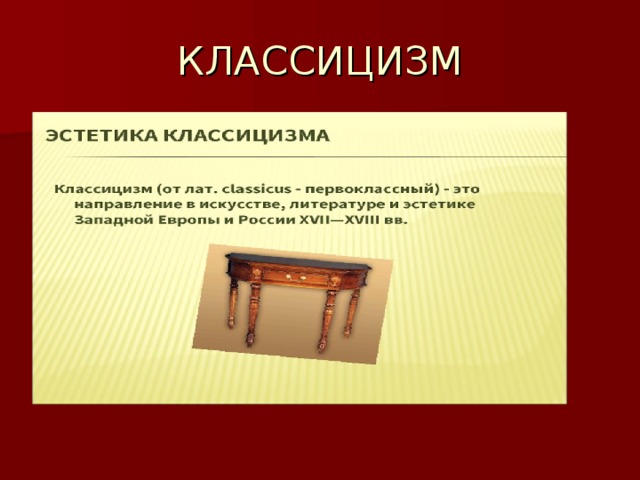 КЛАССИЦИЗМ

ЭСТЕТИКА КЛАССИЦИЗМА

Классицизм (от лат. classicus - первоклассный) - это направление в искусстве, литературе и эстетике Западной Европы и России XVII—XVIII вв.